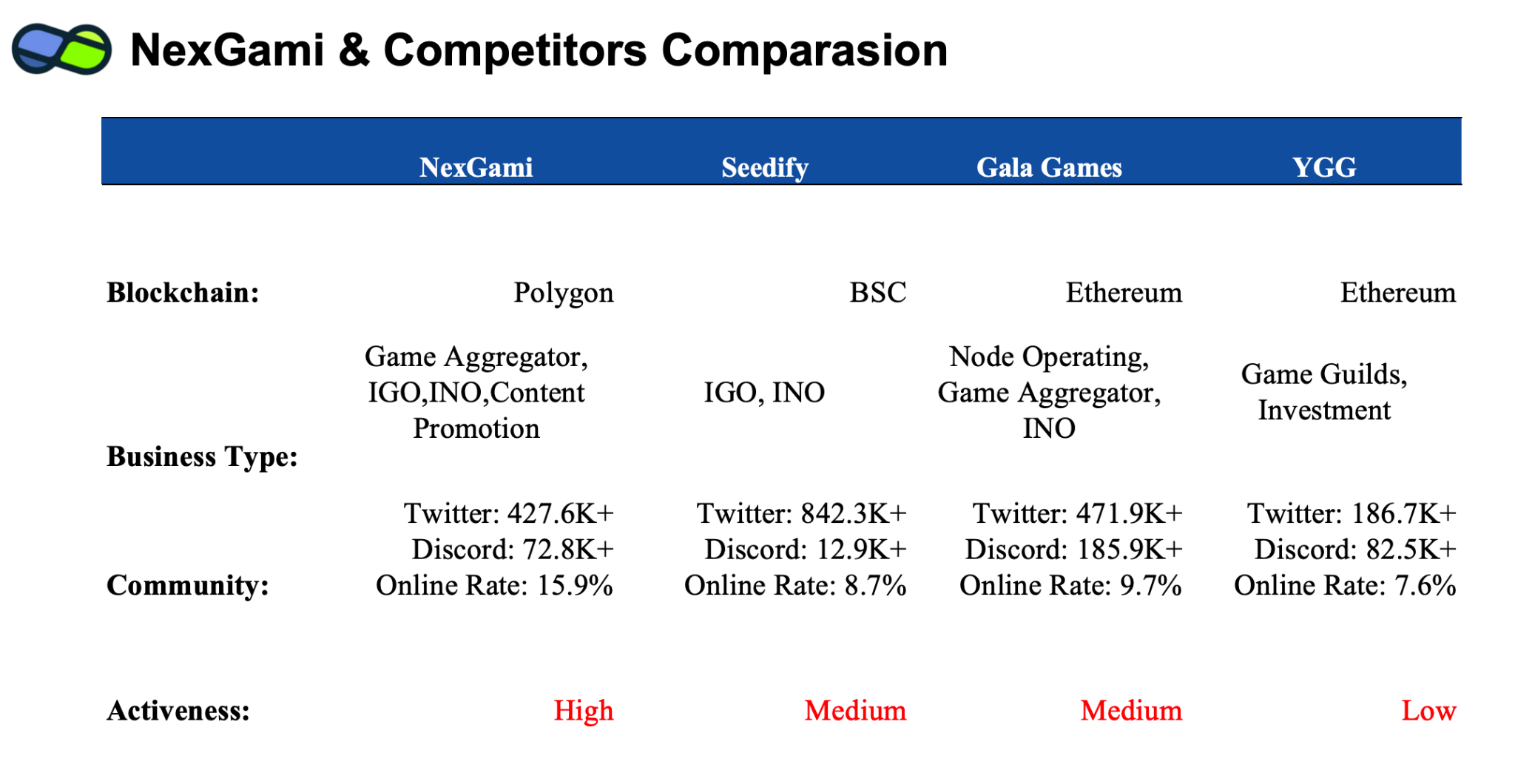 NexGami & Competitors Comparasion

| | NexGami | Seedify | Gala Games | YGG |
|---|---|---|---|---|
| Blockchain: | Polygon | BSC | Ethereum | Ethereum |
| Business Type: | Game Aggregator, IGO,INO,Content Promotion | IGO, INO | Node Operating, Game Aggregator, INO | Game Guilds, Investment |
| Community: | Twitter: 427.6K+ Discord: 72.8K+ Online Rate: 15.9% | Twitter: 842.3K+ Discord: 12.9K+ Online Rate: 8.7% | Twitter: 471.9K+ Discord: 185.9K+ Online Rate: 9.7% | Twitter: 186.7K+ Discord: 82.5K+ Online Rate: 7.6% |
| Activeness: | High | Medium | Medium | Low |